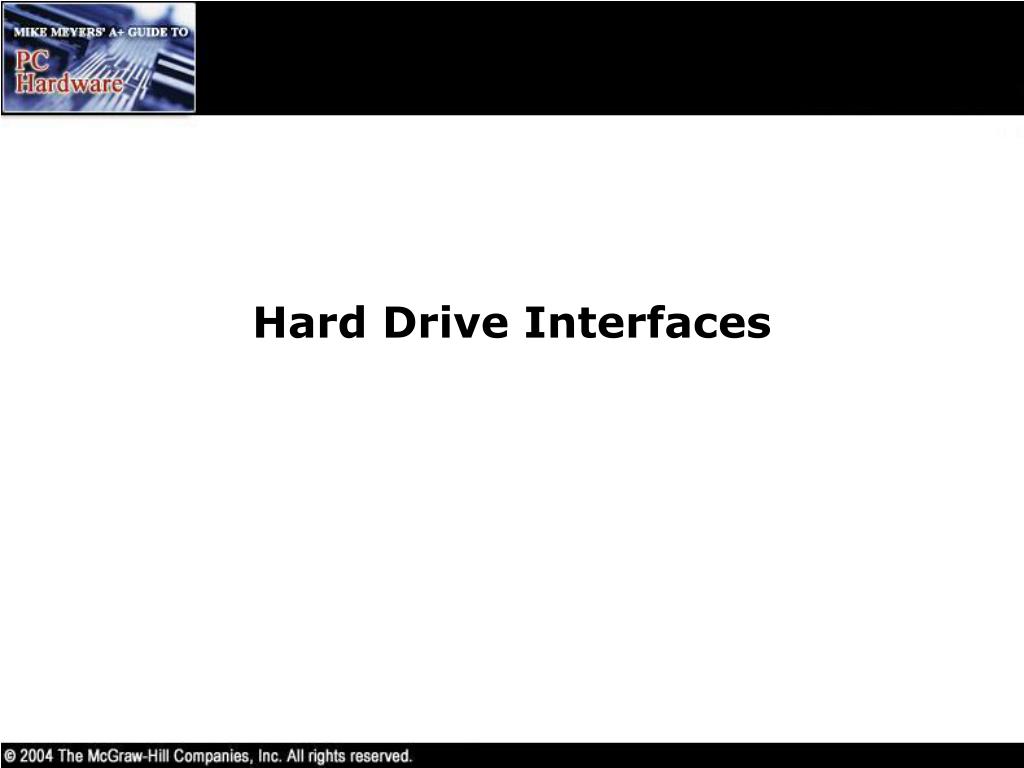 MIKE MEYERS' A+ GUIDE TO
PC
Hardware

Hard Drive Interfaces

© 2004 The McGraw-Hill Companies, Inc. All rights reserved.